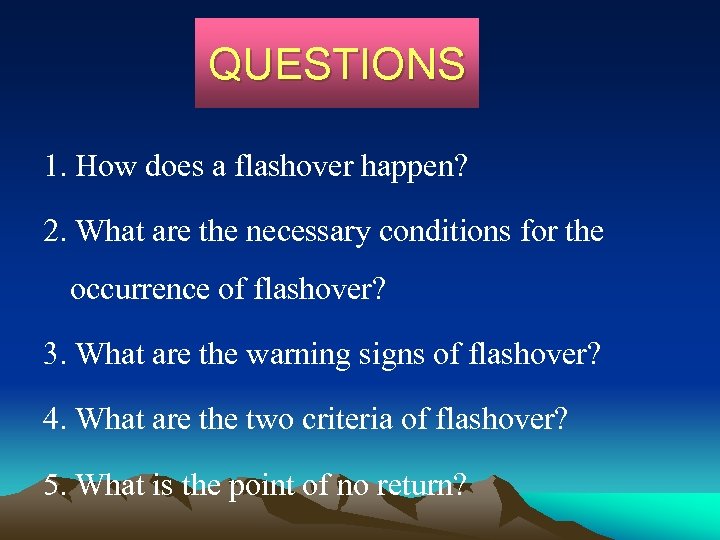 QUESTIONS

1. How does a flashover happen?

2. What are the necessary conditions for the occurrence of flashover?

3. What are the warning signs of flashover?

4. What are the two criteria of flashover?

5. What is the point of no return?